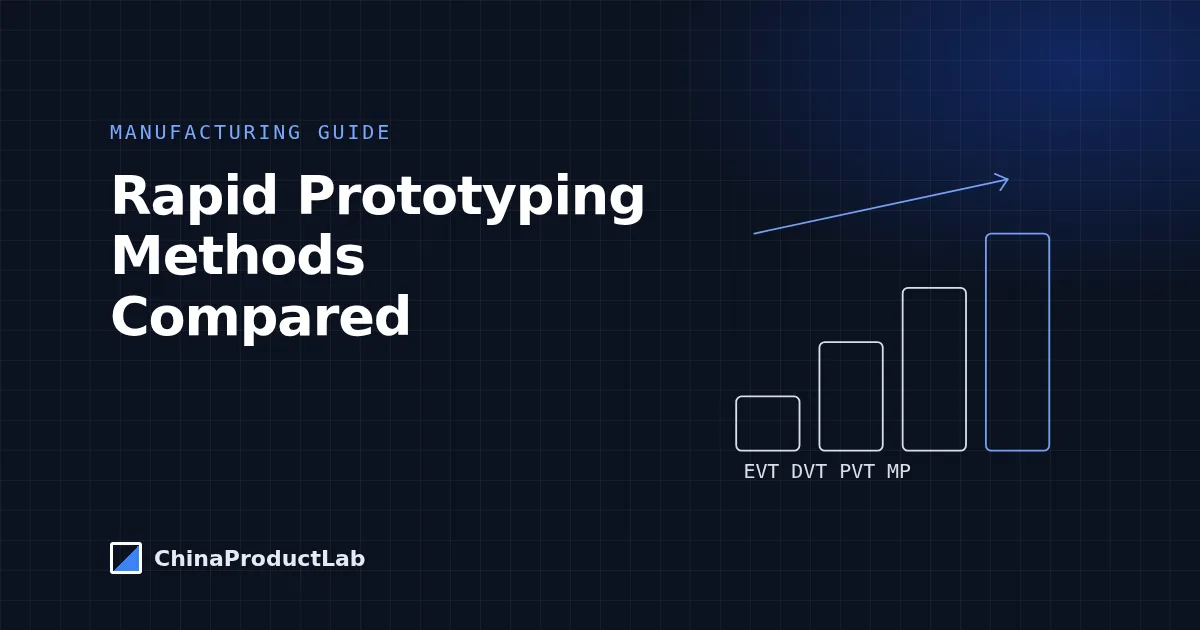 MANUFACTURING GUIDE

Rapid Prototyping Methods Compared

EVT DVT PVT MP

ChinaProductLab